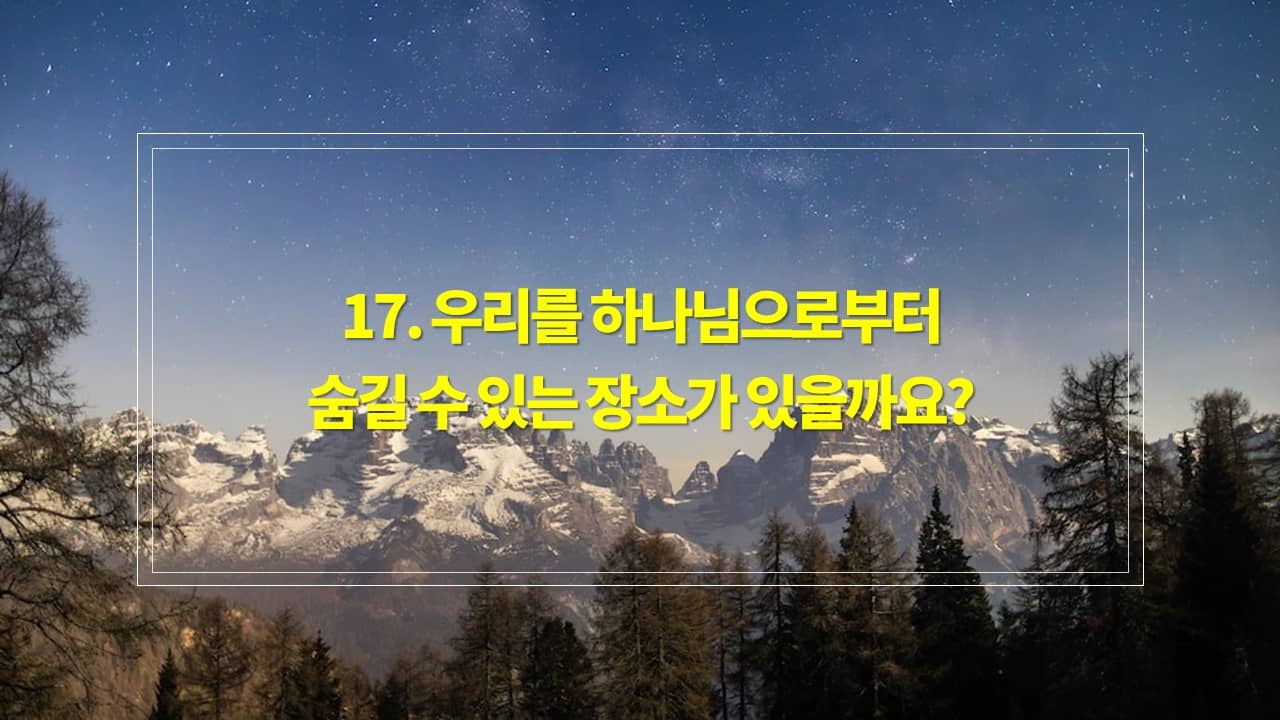 17. 우리를 하나님으로부터
숨길 수 있는 장소가 있을까요?